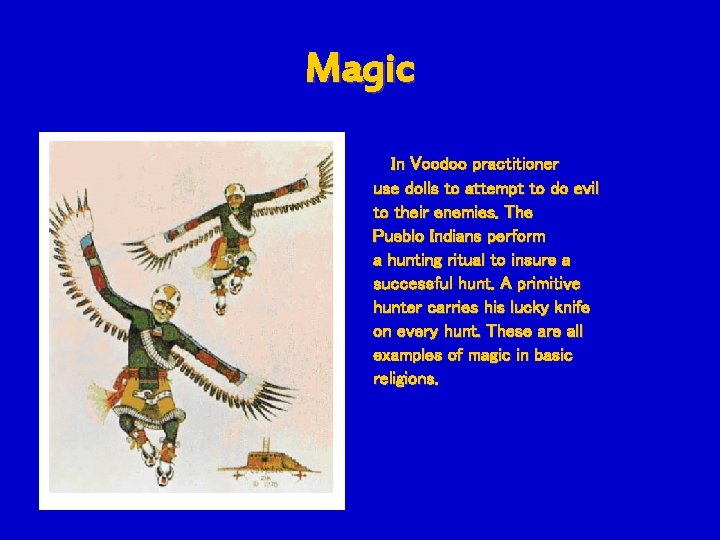 Magic

In Voodoo practitioner use dolls to attempt to do evil to their enemies. The Pueblo Indians perform a hunting ritual to insure a successful hunt. A primitive hunter carries his lucky knife on every hunt. These are all examples of magic in basic religions.